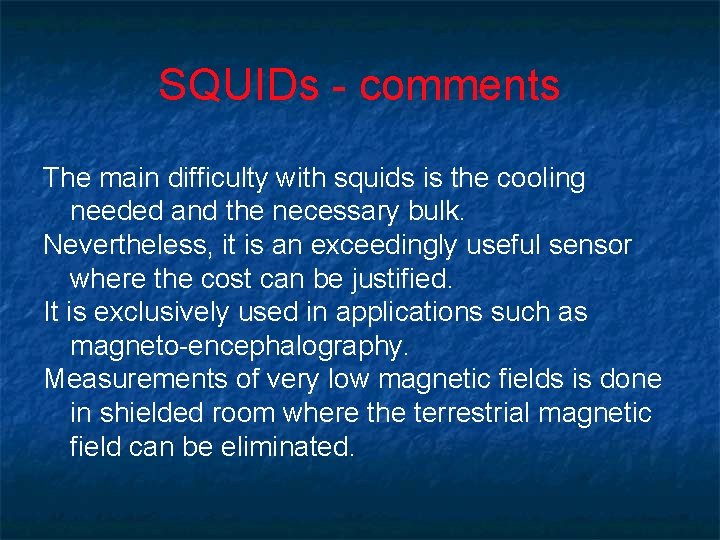 SQUIDs - comments

The main difficulty with squids is the cooling needed and the necessary bulk.

Nevertheless, it is an exceedingly useful sensor where the cost can be justified.

It is exclusively used in applications such as magneto-encephalography.

Measurements of very low magnetic fields is done in shielded room where the terrestrial magnetic field can be eliminated.